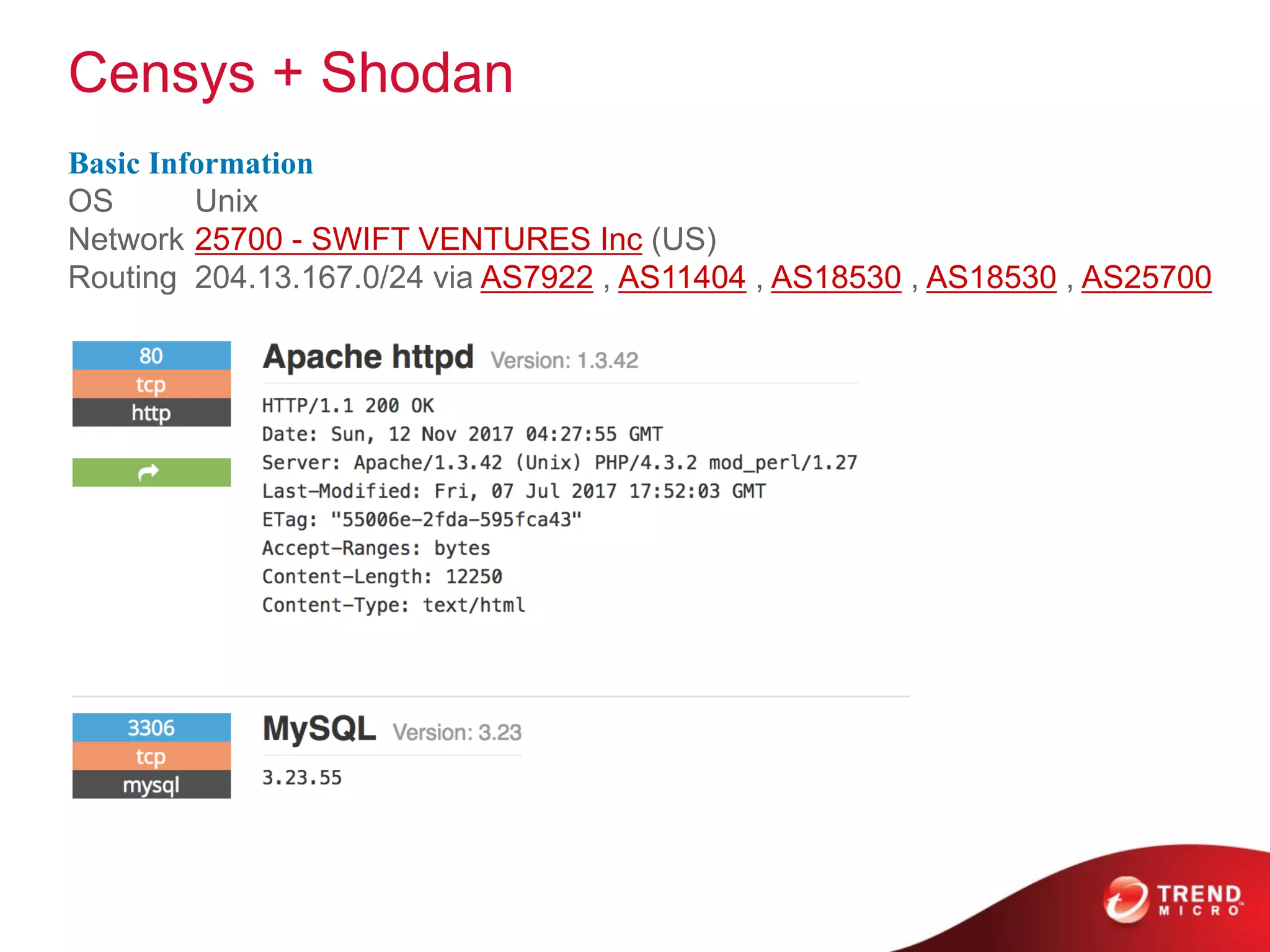 Censys + Shodan

Basic Information
OS Unix
Network 25700 - SWIFT VENTURES Inc (US)
Routing 204.13.167.0/24 via AS7922 , AS11404 , AS18530 , AS18530 , AS25700

80
tcp
http

Apache httpd Version: 1.3.42

HTTP/1.1 200 OK
Date: Sun, 12 Nov 2017 04:27:55 GMT
Server: Apache/1.3.42 (Unix) PHP/4.3.2 mod_perl/1.27
Last-Modified: Fri, 07 Jul 2017 17:52:03 GMT
ETag: "55006e-2fda-595fca43"
Accept-Ranges: bytes
Content-Length: 12250
Content-Type: text/html

3306
tcp
mysql

MySQL Version: 3.23

3.23.55

TREND MICRO